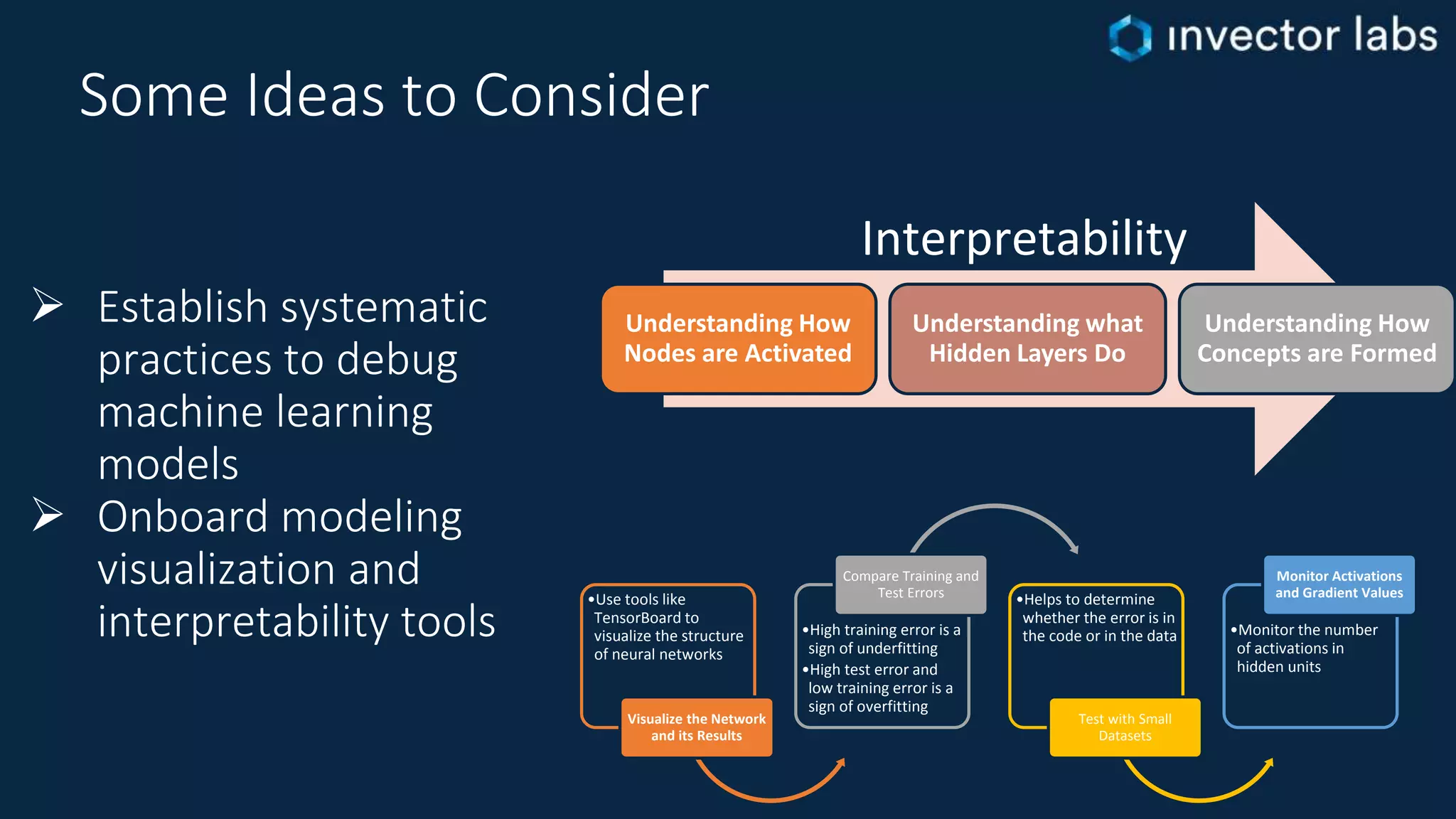 invector labs

Some Ideas to Consider

➢ Establish systematic practices to debug machine learning models

➢ Onboard modeling visualization and interpretability tools

Interpretability

Understanding How Nodes are Activated

Understanding what Hidden Layers Do

Understanding How Concepts are Formed

•Use tools like TensorBoard to visualize the structure of neural networks

Visualize the Network and its Results

Compare Training and Test Errors

•High training error is a sign of underfitting
•High test error and low training error is a sign of overfitting

•Helps to determine whether the error is in the code or in the data

Test with Small Datasets

Monitor Activations and Gradient Values

•Monitor the number of activations in hidden units